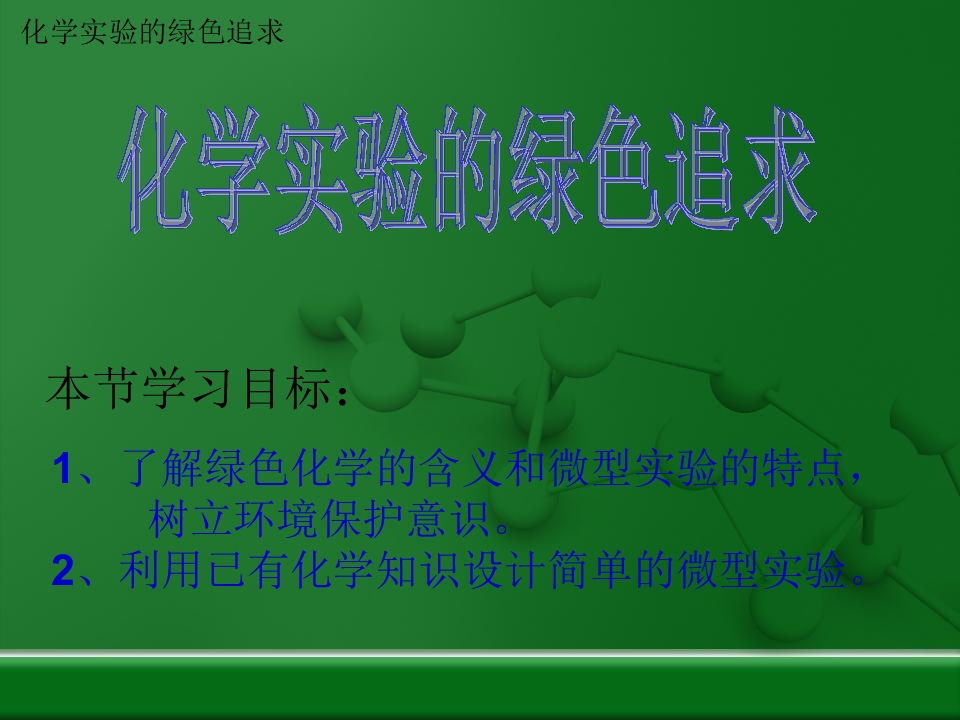 化学实验的绿色追求

化学实验的绿色追求

本节学习目标：

1、了解绿色化学的含义和微型实验的特点，树立环境保护意识。

2、利用已有化学知识设计简单的微型实验。